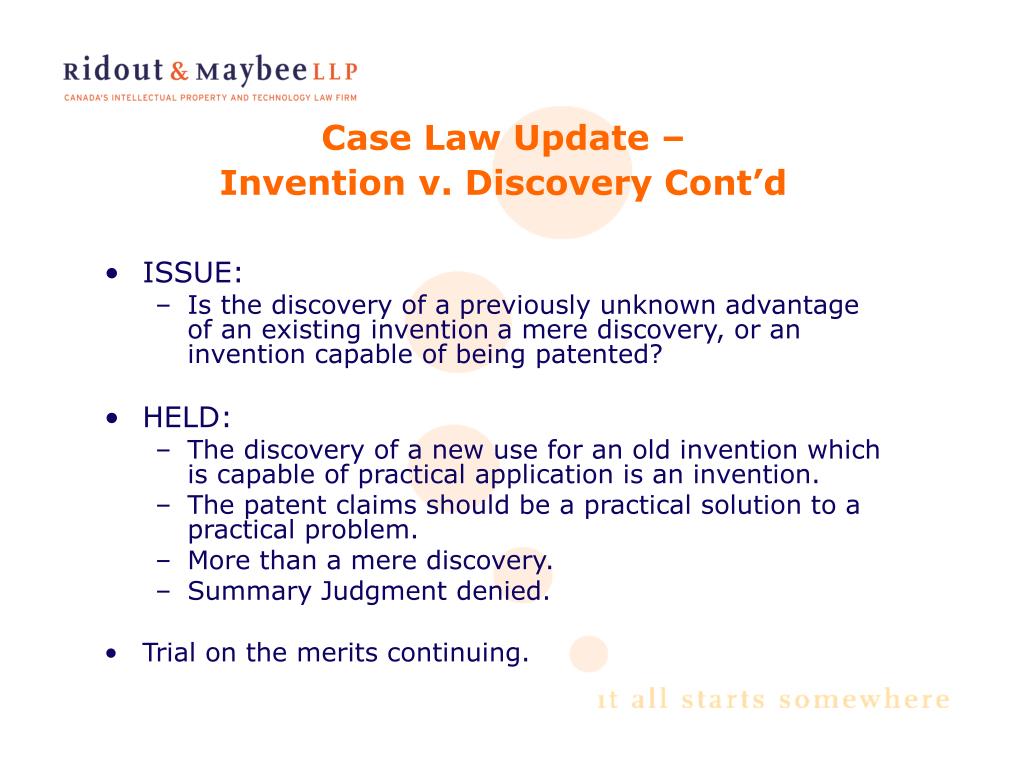 Ridout & Maybee LLP
CANADA'S INTELLECTUAL PROPERTY AND TECHNOLOGY LAW FIRM

Case Law Update –
Invention v. Discovery Cont'd

• ISSUE:
– Is the discovery of a previously unknown advantage of an existing invention a mere discovery, or an invention capable of being patented?

• HELD:
– The discovery of a new use for an old invention which is capable of practical application is an invention.
– The patent claims should be a practical solution to a practical problem.
– More than a mere discovery.
– Summary Judgment denied.

• Trial on the merits continuing.

it all starts somewhere